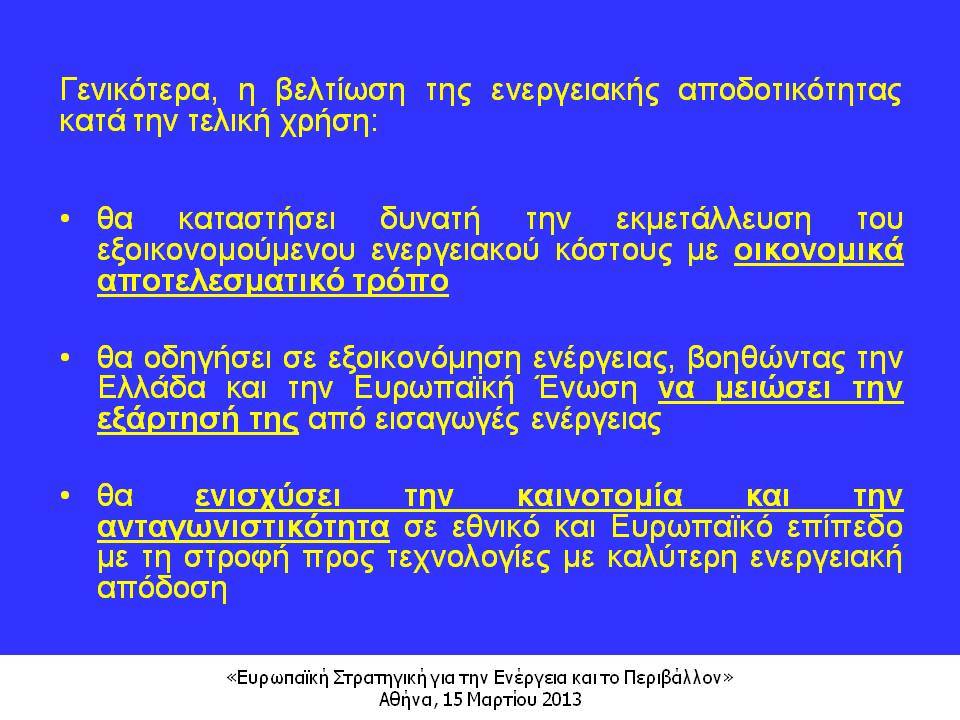 Γενικότερα, η βελτίωση της ενεργειακής αποδοτικότητας κατά την τελική χρήση:

• θα καταστήσει δυνατή την εκμετάλλευση του εξοικονομούμενου ενεργειακού κόστους με οικονομικά αποτελεσματικό τρόπο

• θα οδηγήσει σε εξοικονόμηση ενέργειας, βοηθώντας την Ελλάδα και την Ευρωπαϊκή Ένωση να μειώσει την εξάρτησή της από εισαγωγές ενέργειας

• θα ενισχύσει την καινοτομία και την ανταγωνιστικότητα σε εθνικό και Ευρωπαϊκό επίπεδο με τη στροφή προς τεχνολογίες με καλύτερη ενεργειακή απόδοση

«Ευρωπαϊκή Στρατηγική για την Ενέργεια και το Περιβάλλον»
Αθήνα, 15 Μαρτίου 2013